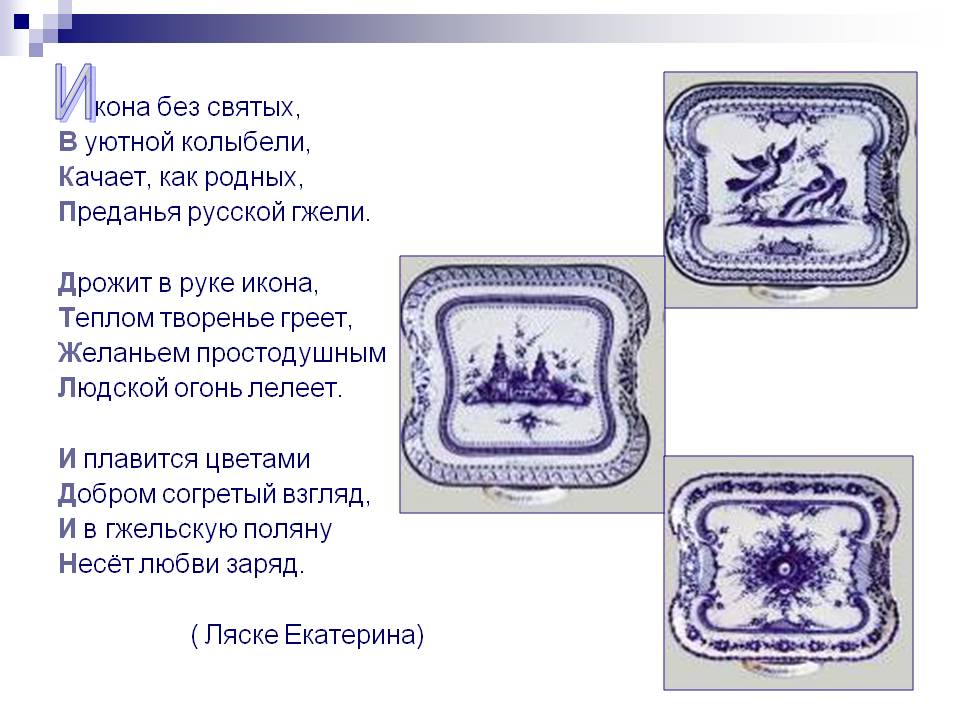 Икона без святых,
В уютной колыбели,
Качает, как родных,
Преданья русской гжели.

Дрожит в руке икона,
Теплом творенье греет,
Желаньем простодушным
Людской огонь лелеет.

И плавится цветами
Добром согретый взгляд,
И в гжельскую поляну
Несёт любви заряд.

( Ляске Екатерина)